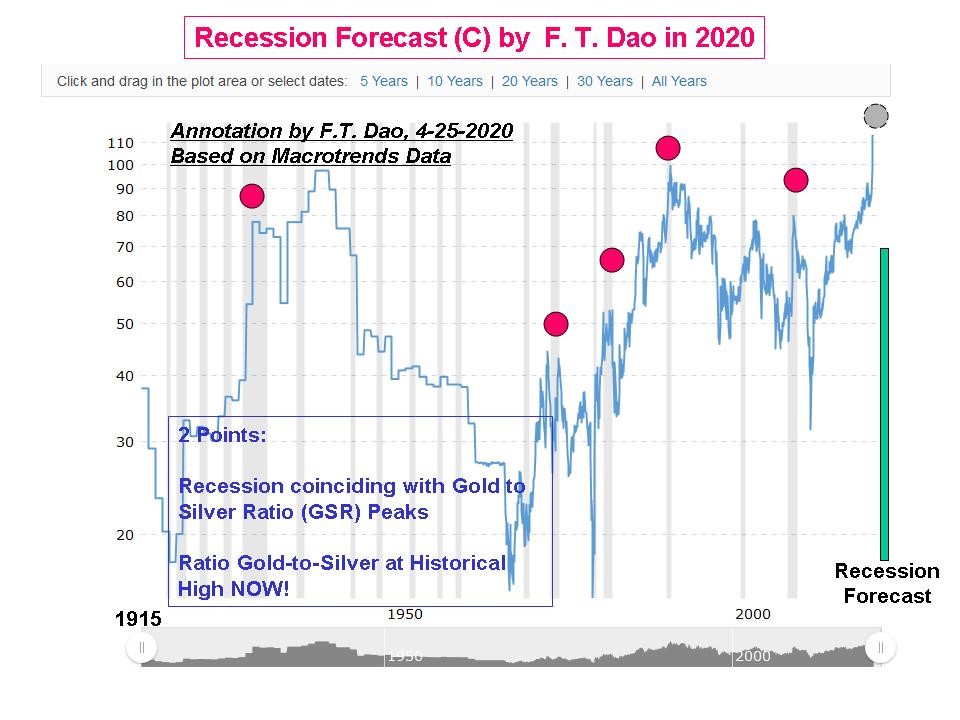 Recession Forecast (C) by F. T. Dao in 2020

Click and drag in the plot area or select dates: 5 Years | 10 Years | 20 Years | 30 Years | All Years

Annotation by F.T. Dao, 4-25-2020
Based on Macrotrends Data

110
100
90
80
70
60
50
40
30
20

2 Points:

Recession coinciding with Gold to Silver Ratio (GSR) Peaks

Ratio Gold-to-Silver at Historical High NOW!

Recession Forecast

1915
1950
2000

1950
2000